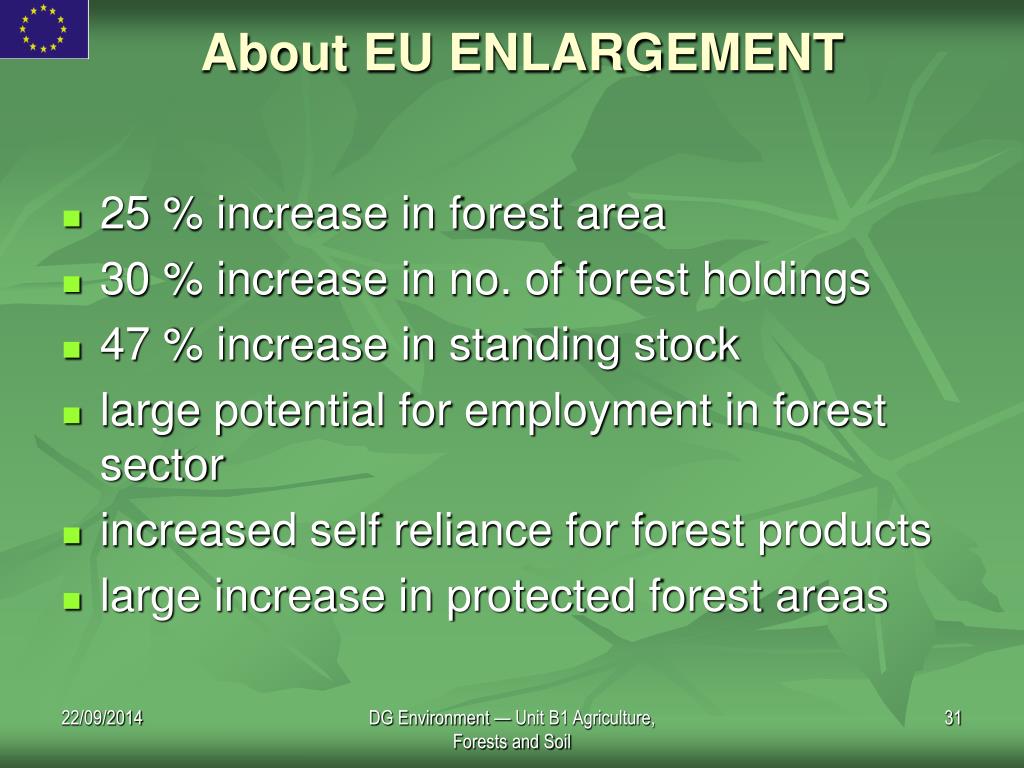 About EU ENLARGEMENT

- 25 % increase in forest area
- 30 % increase in no. of forest holdings
- 47 % increase in standing stock
- large potential for employment in forest sector
- increased self reliance for forest products
- large increase in protected forest areas

22/09/2014

DG Environment — Unit B1 Agriculture, Forests and Soil

31